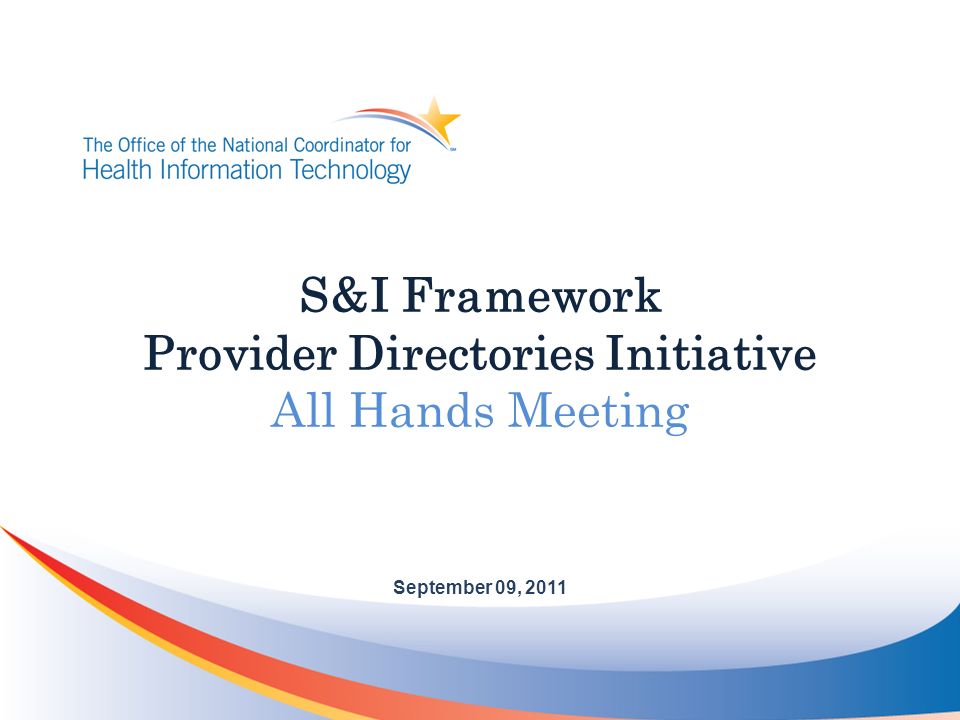 The Office of the National Coordinator for Health Information Technology

S&I Framework
Provider Directories Initiative
All Hands Meeting

September 09, 2011